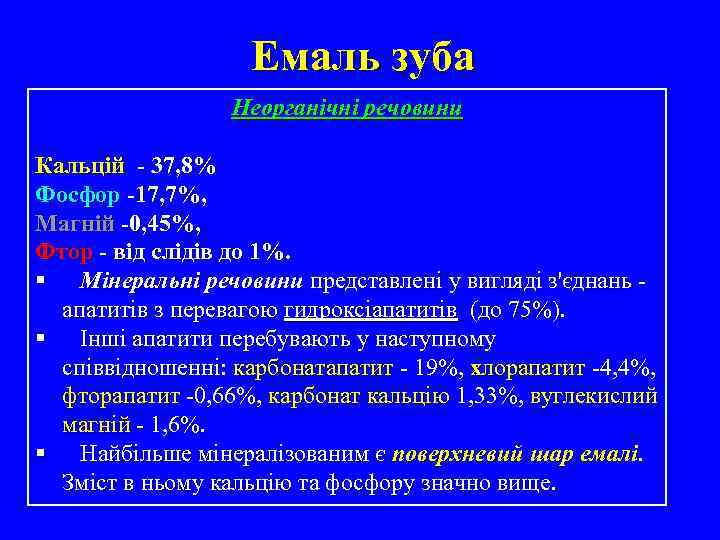 Емаль зуба

Неорганічні речовини

Кальцій - 37,8%
Фосфор -17,7%,
Магній -0,45%,
Фтор - від слідів до 1%.

▪ Мінеральні речовини представлені у вигляді з'єднань - апатитів з перевагою гидроксіапатитів (до 75%).
▪ Інші апатити перебувають у наступному співвідношенні: карбонатапатит - 19%, хлорапатит -4,4%, фторапатит -0,66%, карбонат кальцію 1,33%, вутлекислий магній - 1,6%.
▪ Найбільше мінералізованим є поверхневий шар емалі. Зміст в ньому кальцію та фосфору значно вище.